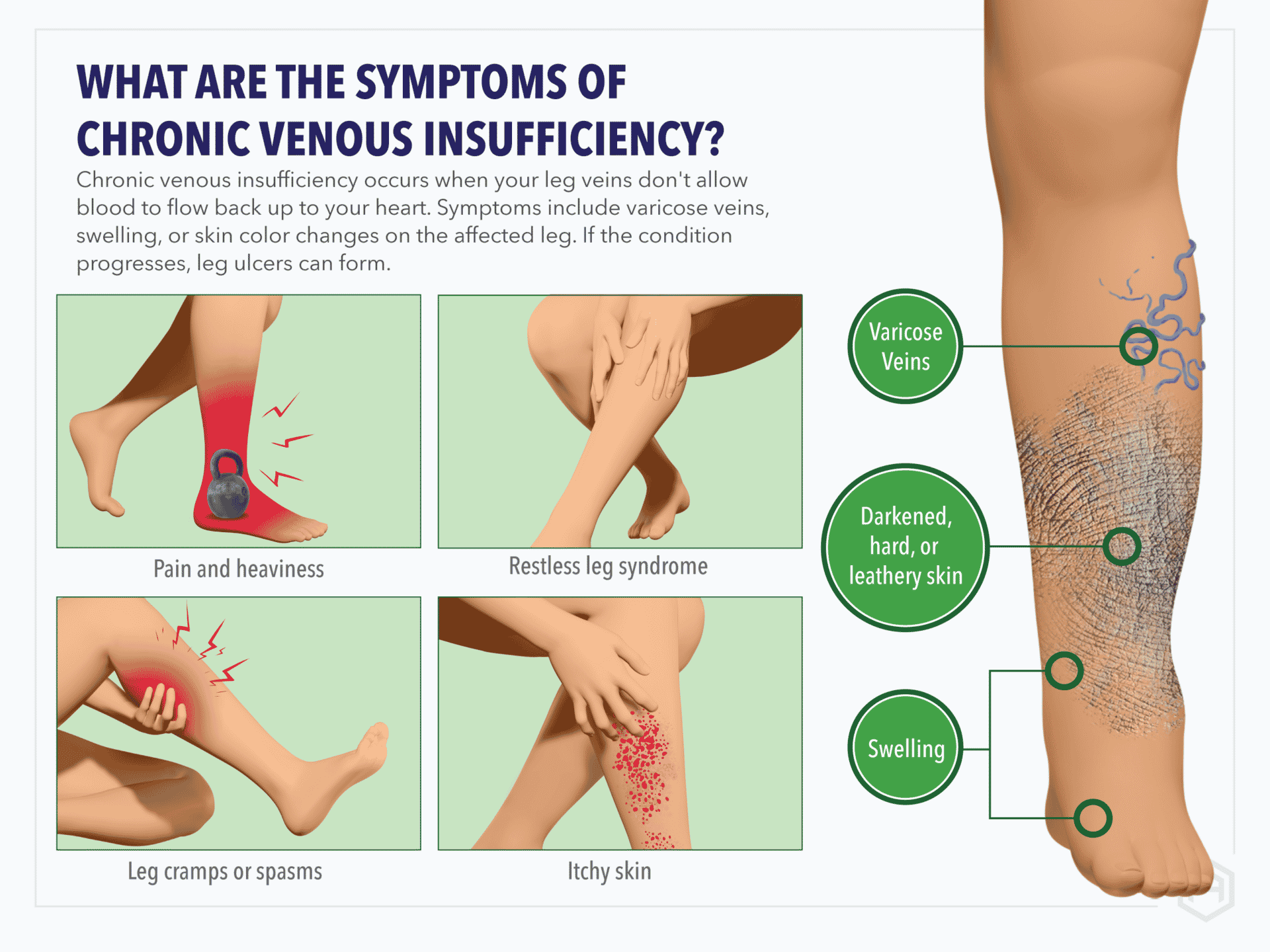 WHAT ARE THE SYMPTOMS OF CHRONIC VENOUS INSUFFICIENCY?

Chronic venous insufficiency occurs when your leg veins don't allow blood to flow back up to your heart. Symptoms include varicose veins, swelling, or skin color changes on the affected leg. If the condition progresses, leg ulcers can form.

Pain and heaviness

Restless leg syndrome

Leg cramps or spasms

Itchy skin

Varicose Veins

Darkened, hard, or leathery skin

Swelling